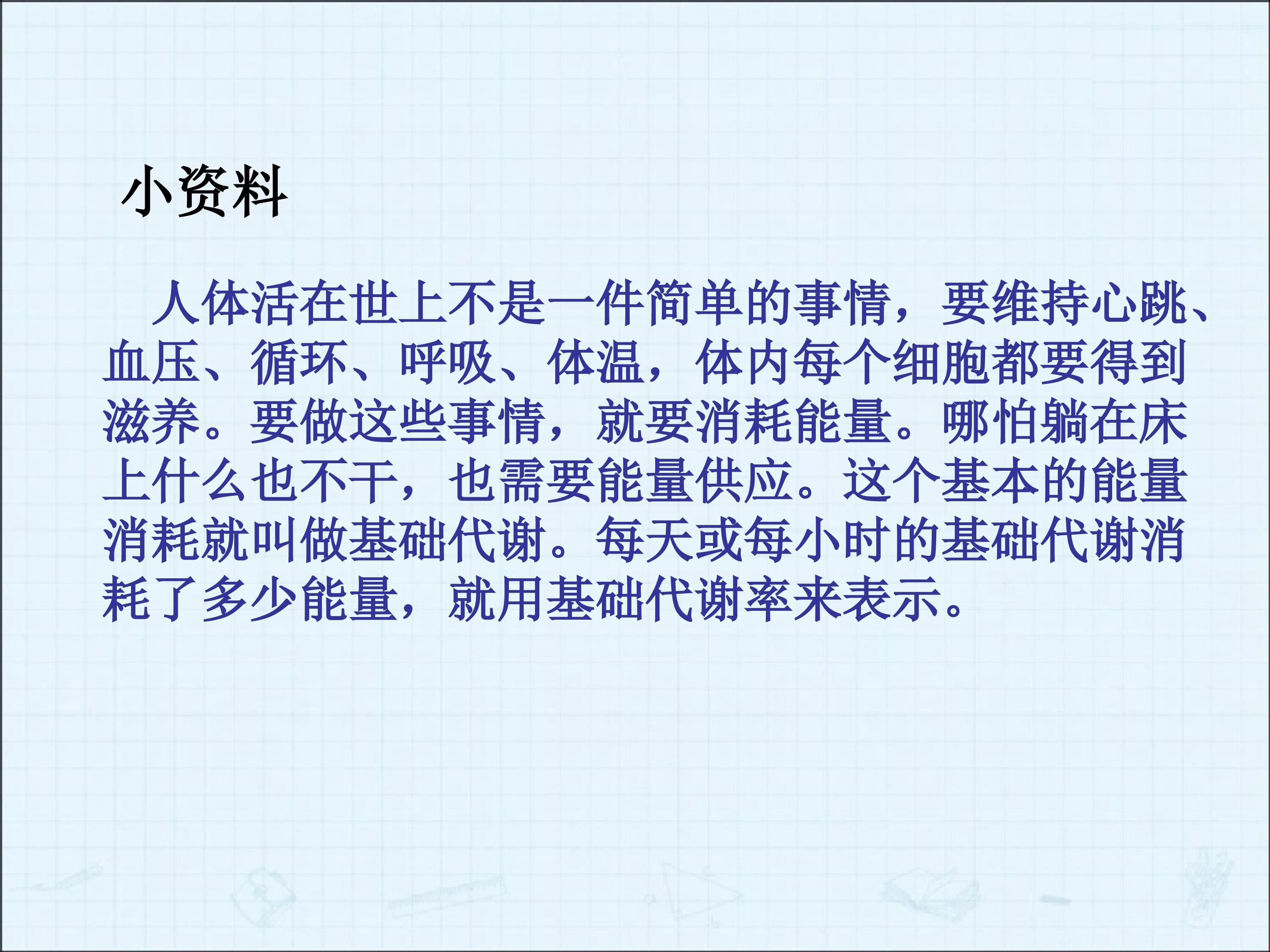 小资料

人体活在世上不是一件简单的事情，要维持心跳、血压、循环、呼吸、体温，体内每个细胞都要得到滋养。要做这些事情，就要消耗能量。哪怕躺在床上什么也不干，也需要能量供应。这个基本的能量消耗就叫做基础代谢。每天或每小时的基础代谢消耗了多少能量，就用基础代谢率来表示。